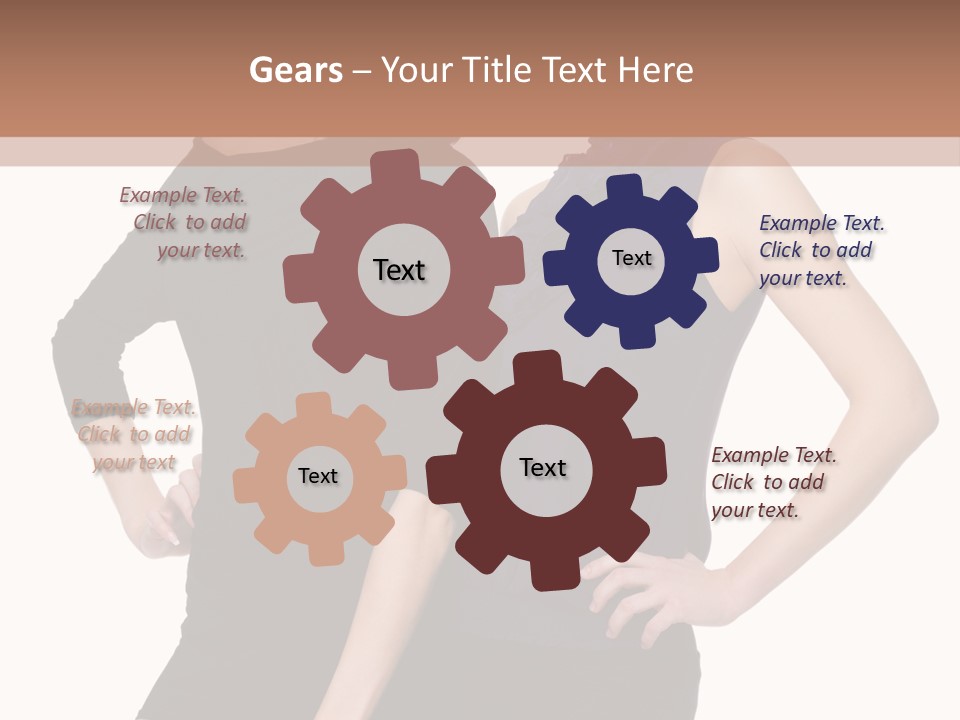 Gears – Your Title Text Here

Example Text. Click to add your text.

Text

Text

Example Text. Click to add your text.

Example Text. Click to add your text

Text

Text

Example Text. Click to add your text.